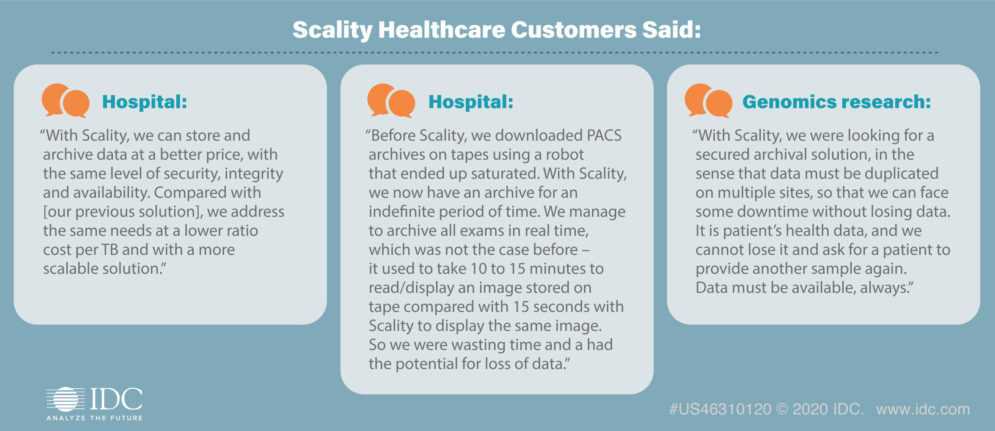 Scality Healthcare Customers Said:

Hospital:

"With Scality, we can store and archive data at a better price, with the same level of security, integrity and availability. Compared with [our previous solution], we address the same needs at a lower ratio cost per TB and with a more scalable solution."

Hospital:

"Before Scality, we downloaded PACS archives on tapes using a robot that ended up saturated. With Scality, we now have an archive for an indefinite period of time. We manage to archive all exams in real time, which was not the case before – it used to take 10 to 15 minutes to read/display an image stored on tape compared with 15 seconds with Scality to display the same image. So we were wasting time and a had the potential for loss of data."

Genomics research:

"With Scality, we were looking for a secured archival solution, in the sense that data must be duplicated on multiple sites, so that we can face some downtime without losing data. It is patient's health data, and we cannot lose it and ask for a patient to provide another sample again. Data must be available, always."

IDC
ANALYZE THE FUTURE

#US46310120 © 2020 IDC. www.idc.com